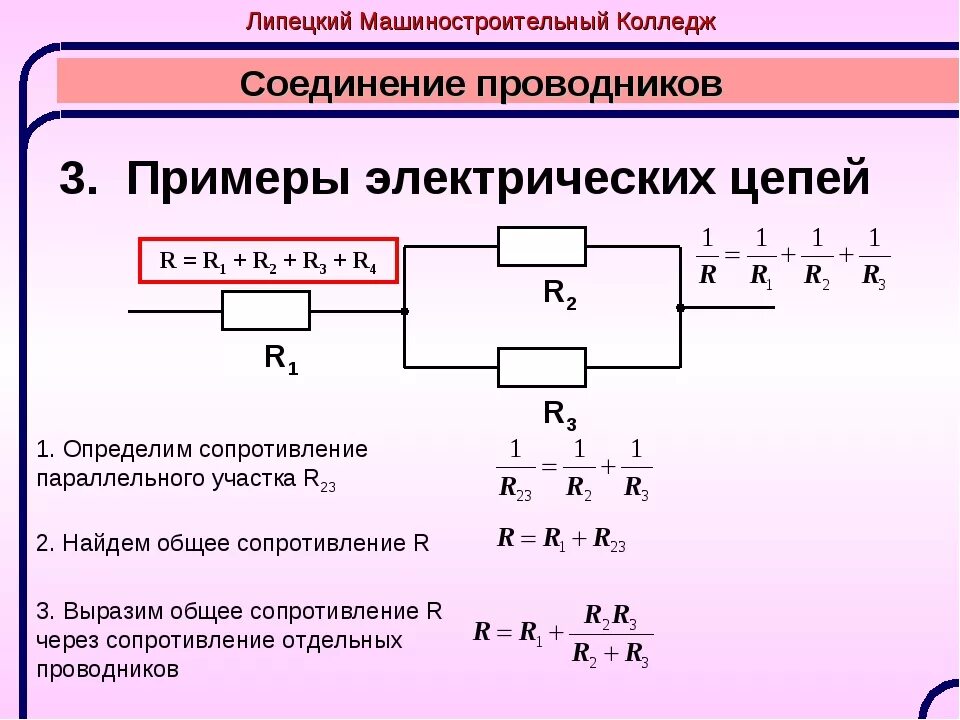 Липецкий Машиностроительный Колледж

Соединение проводников

3. Примеры электрических цепей

$R = R_1 + R_2 + R_3 + R_4$

$\frac{1}{R} = \frac{1}{R_1} + \frac{1}{R_2} + \frac{1}{R_3}$

$R_2$

$R_1$

$R_3$

1. Определим сопротивление параллельного участка $R_{23}$

$\frac{1}{R_{23}} = \frac{1}{R_2} + \frac{1}{R_3}$

2. Найдем общее сопротивление R

$R = R_1 + R_{23}$

3. Выразим общее сопротивление R через сопротивление отдельных проводников

$R = R_1 + \frac{R_2 R_3}{R_2 + R_3}$